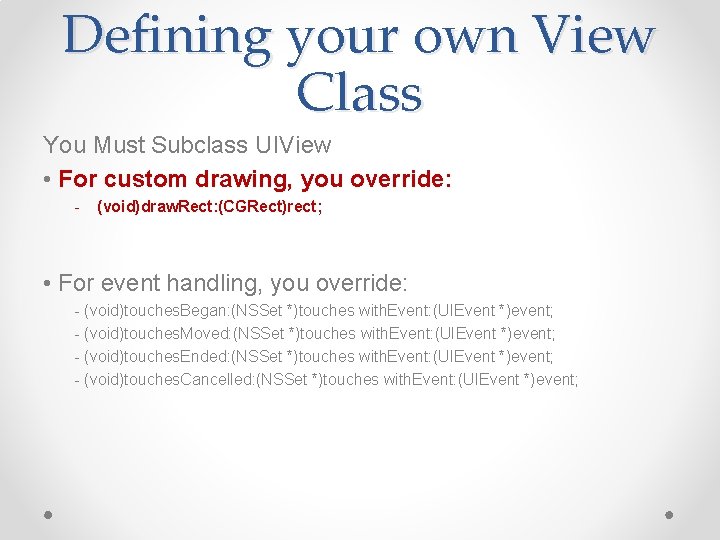 Defining your own View Class

You Must Subclass UIView

• For custom drawing, you override:

- (void)drawRect:(CGRect)rect;

• For event handling, you override:

- (void)touchesBegan:(NSSet *)touches withEvent:(UIEvent *)event;
- (void)touchesMoved:(NSSet *)touches withEvent:(UIEvent *)event;
- (void)touchesEnded:(NSSet *)touches withEvent:(UIEvent *)event;
- (void)touchesCancelled:(NSSet *)touches withEvent:(UIEvent *)event;